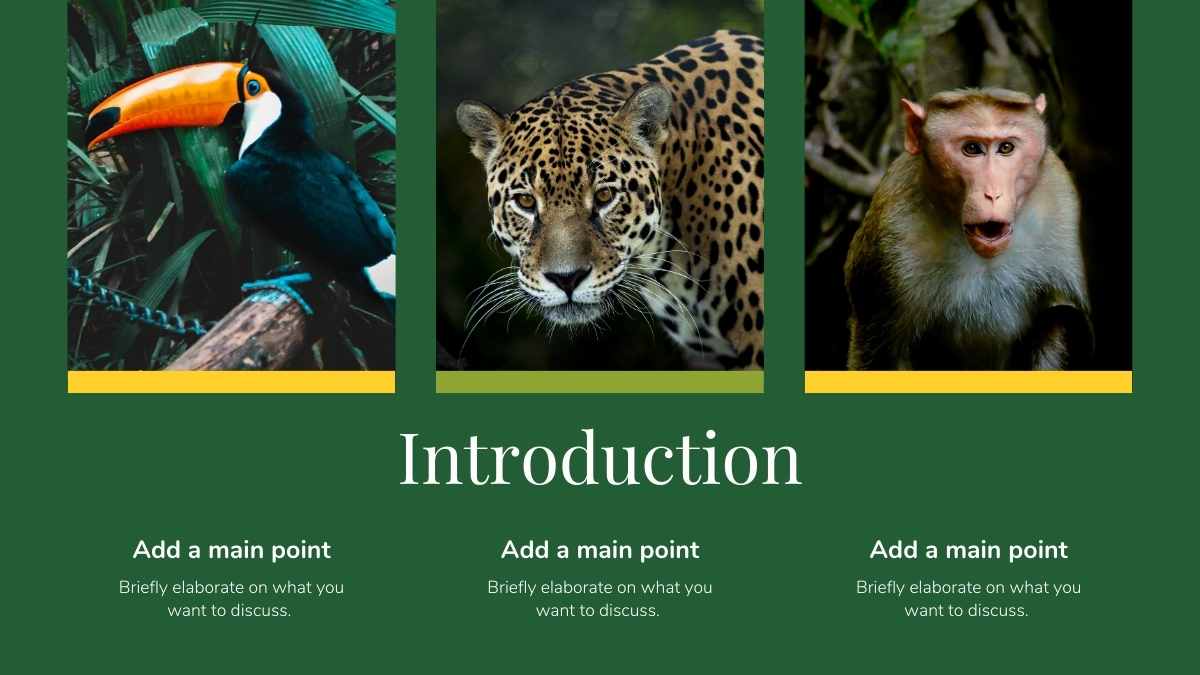 Introduction

Add a main point

Briefly elaborate on what you want to discuss.

Add a main point

Briefly elaborate on what you want to discuss.

Add a main point

Briefly elaborate on what you want to discuss.